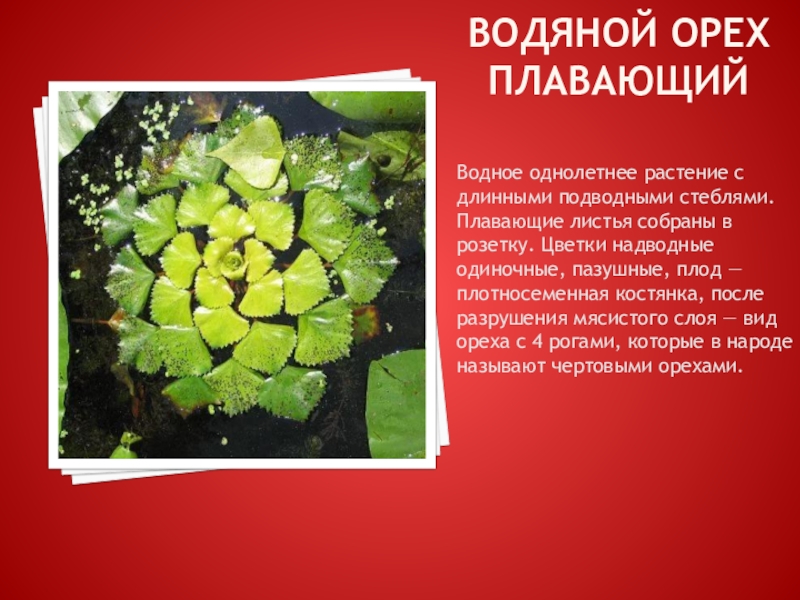 ВОДЯНОЙ ОРЕХ ПЛАВАЮЩИЙ

Водное однолетнее растение с длинными подводными стеблями. Плавающие листья собраны в розетку. Цветки надводные одиночные, пазушные, плод — плотносеменная костянка, после разрушения мясистого слоя — вид ореха с 4 рогами, которые в народе называют чертовыми орехами.